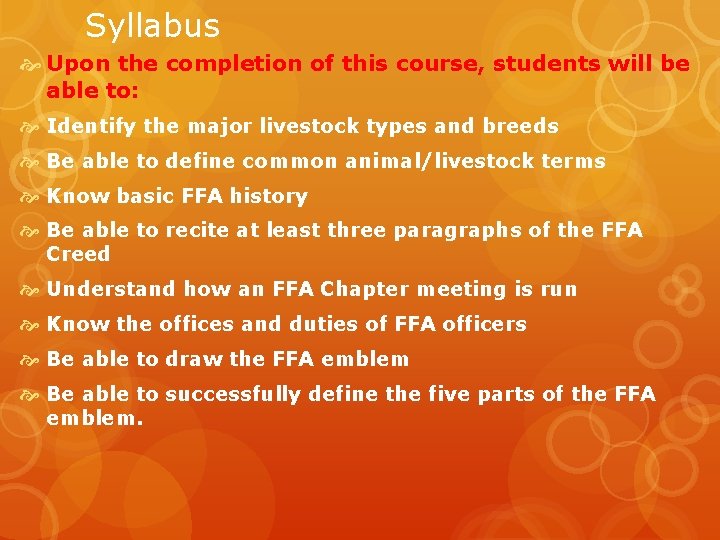 Syllabus

Upon the completion of this course, students will be able to:

Identify the major livestock types and breeds

Be able to define common animal/livestock terms

Know basic FFA history

Be able to recite at least three paragraphs of the FFA Creed

Understand how an FFA Chapter meeting is run

Know the offices and duties of FFA officers

Be able to draw the FFA emblem

Be able to successfully define the five parts of the FFA emblem.